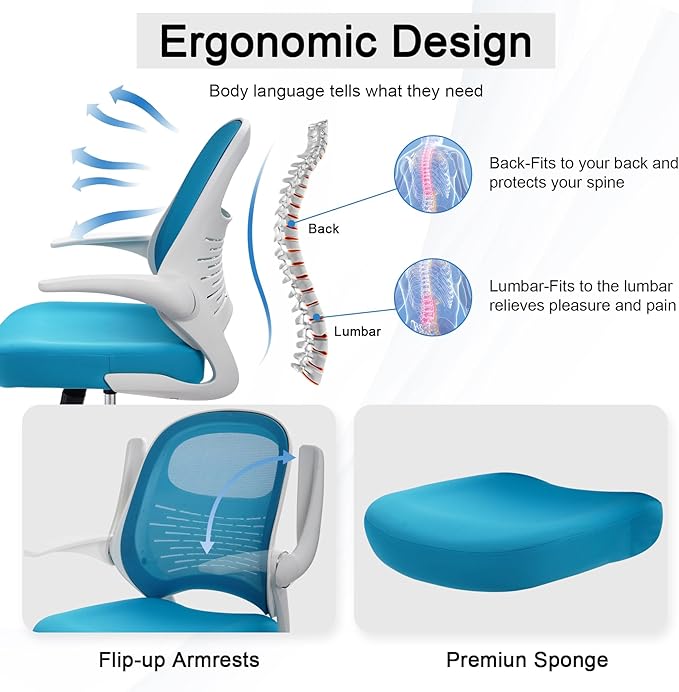 Ergonomic Design

Body language tells what they need

Back

Lumbar

Back-Fits to your back and protects your spine

Lumbar-Fits to the lumbar relieves pleasure and pain

Flip-up Armrests

Premiun Sponge